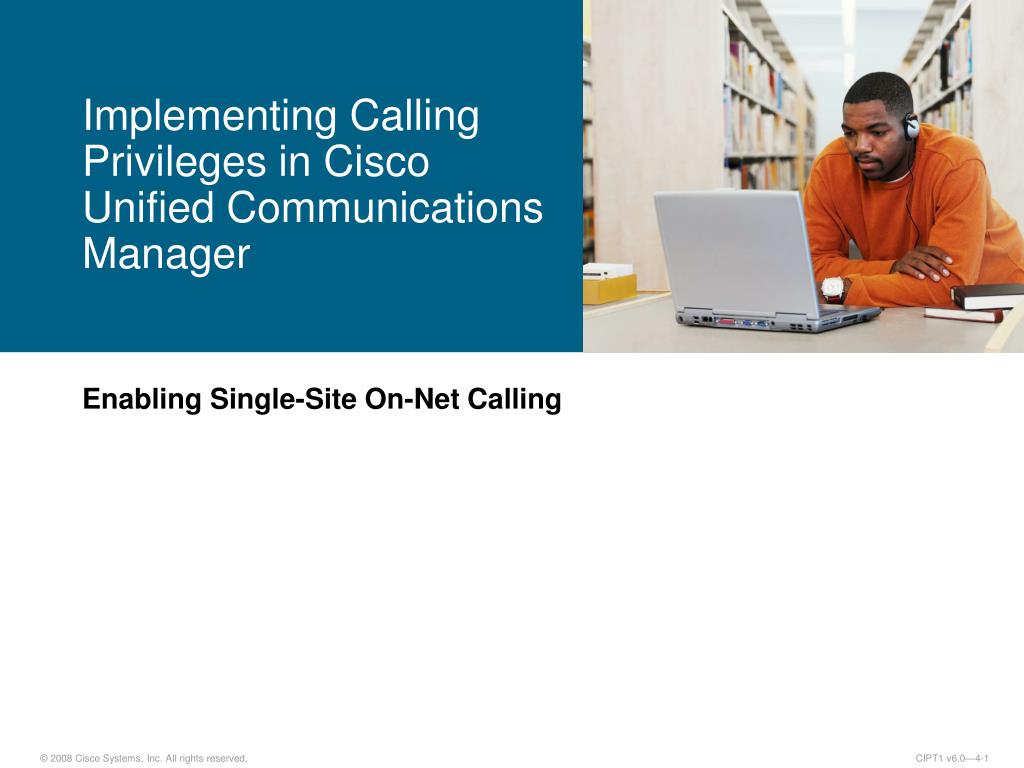 Implementing Calling Privileges in Cisco Unified Communications Manager

Enabling Single-Site On-Net Calling

© 2008 Cisco Systems, Inc. All rights reserved.

CIPT1 v6.0—4-1